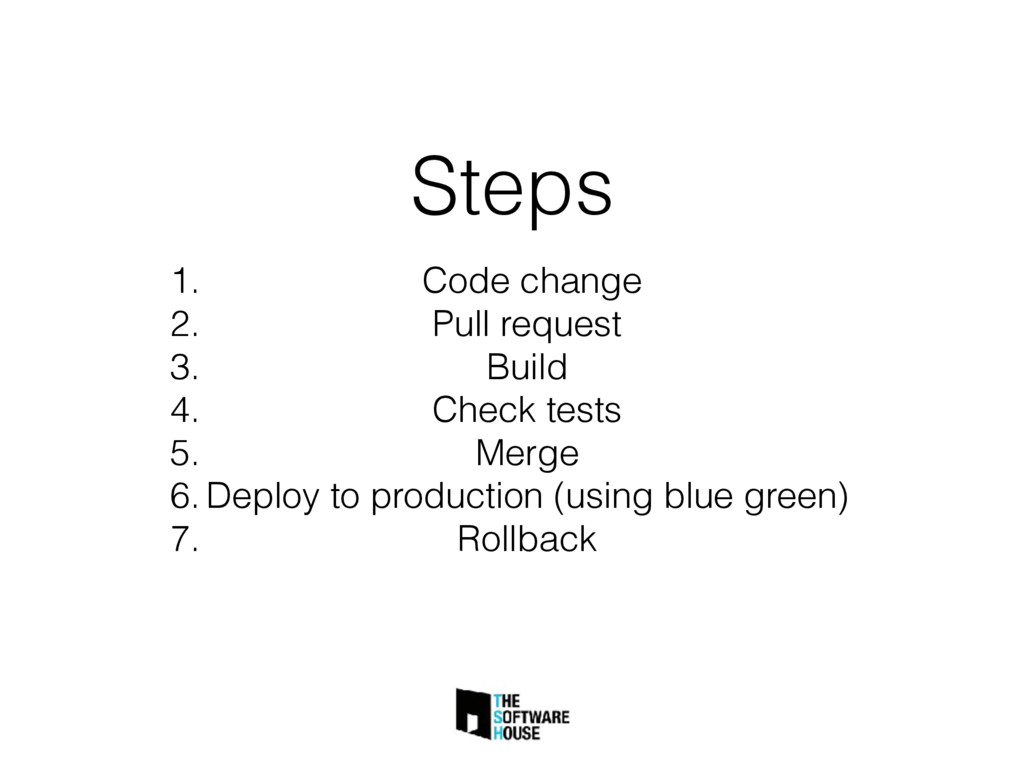 Steps

1. Code change
2. Pull request
3. Build
4. Check tests
5. Merge
6. Deploy to production (using blue green)
7. Rollback

THE
SOFTWARE
HOUSE